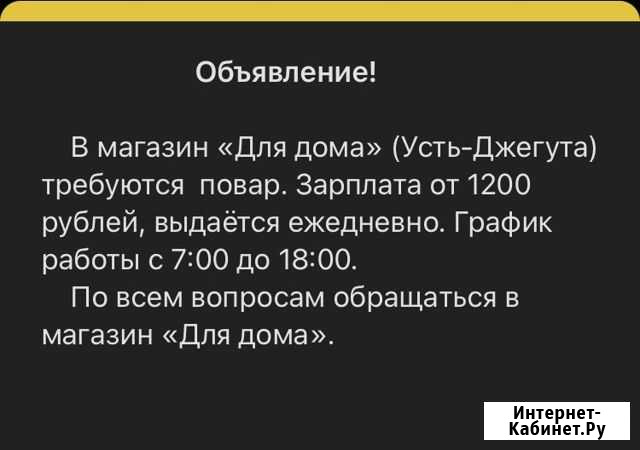 Объявление!

В магазин «Для дома» (Усть-Джегута) требуются повар. Зарплата от 1200 рублей, выдаётся ежедневно. График работы с 7:00 до 18:00.

По всем вопросам обращаться в магазин «Для дома».

Интернет-Кабинет.Ру